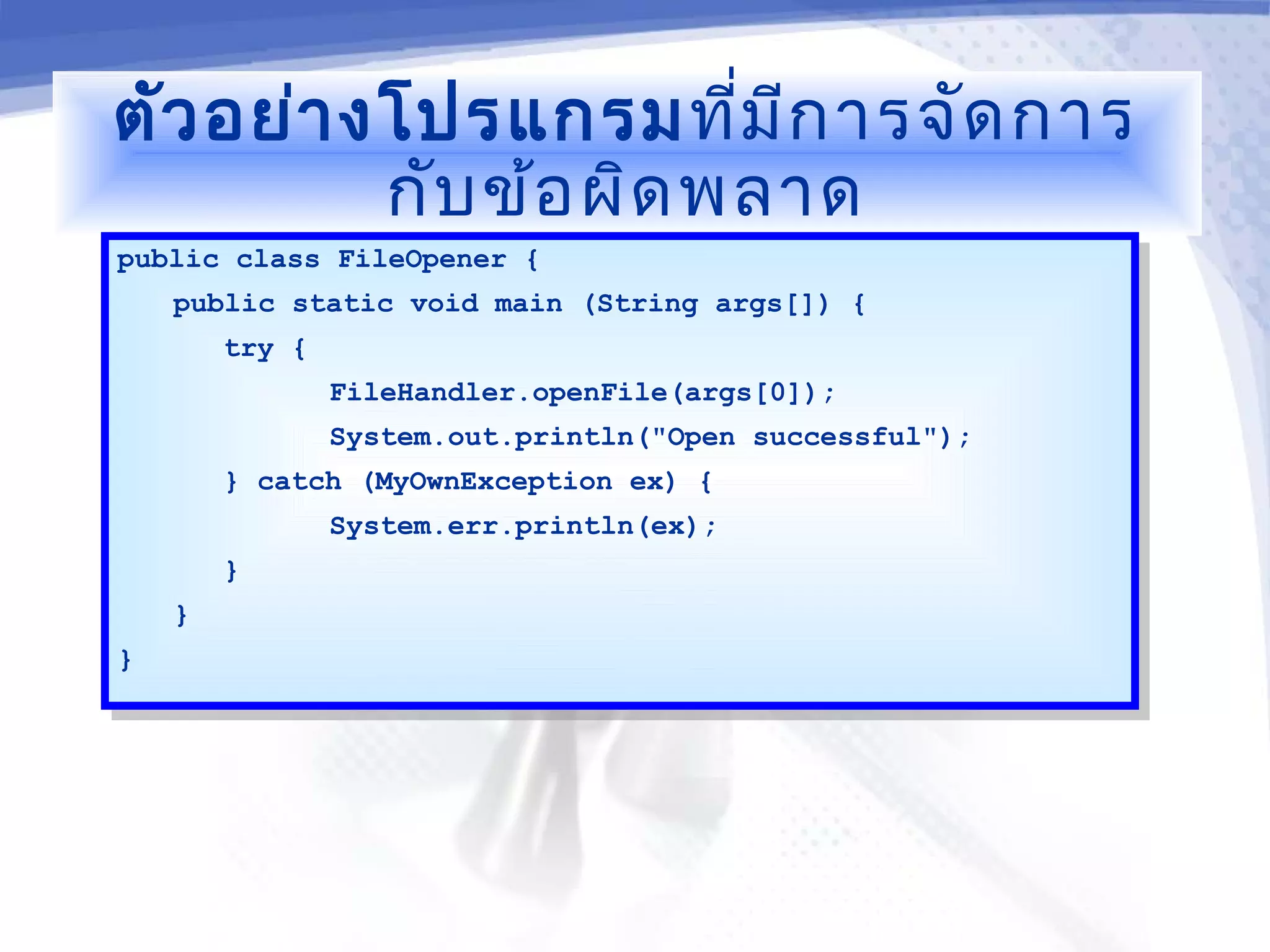 ตัวอย่างโปรแกรมที่มีการจัดการกับข้อผิดพลาด

public class FileOpener {
public static void main (String args[]) {
try {
FileHandler.openFile(args[0]);
System.out.println("Open successful");
} catch (MyOwnException ex) {
System.err.println(ex);
}
}
}